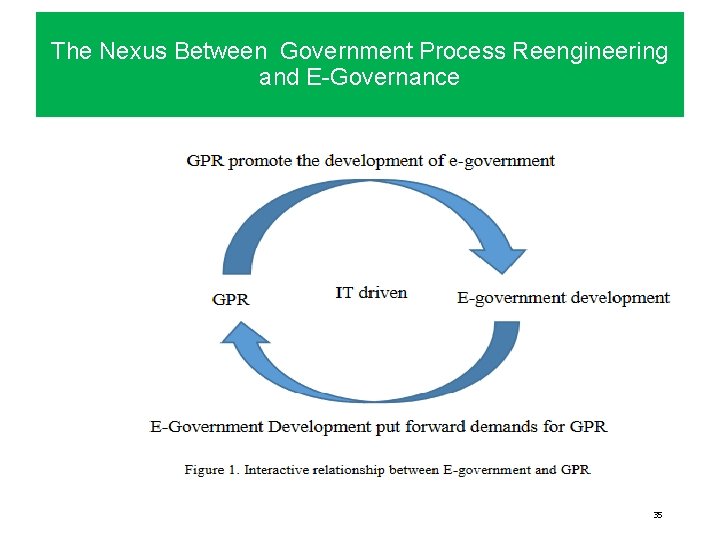 The Nexus Between Government Process Reengineering and E-Governance

GPR promote the development of e-government

GPR

IT driven

E-government development

E-Government Development put forward demands for GPR

Figure 1. Interactive relationship between E-government and GPR

35